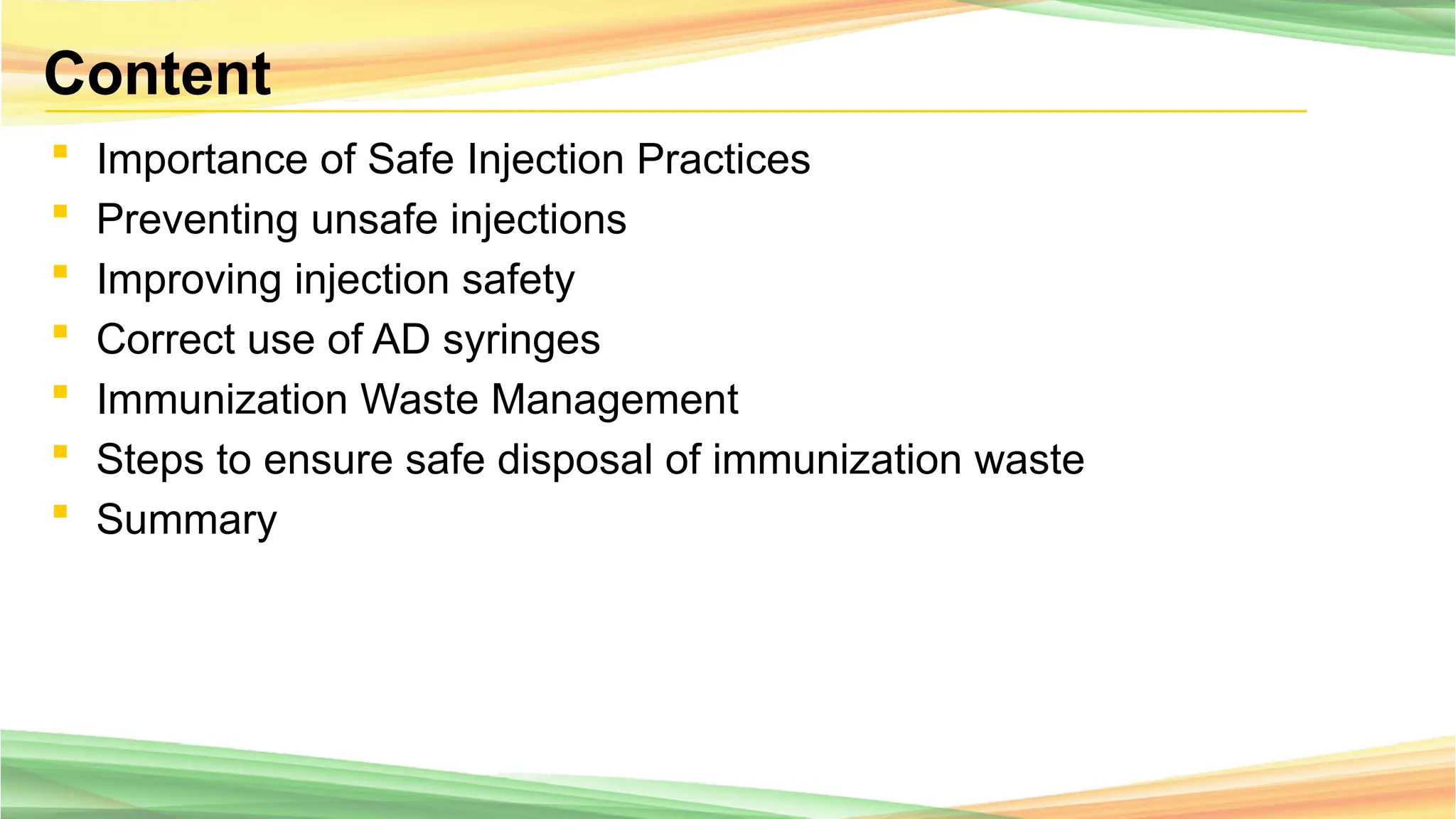 Content

- Importance of Safe Injection Practices
- Preventing unsafe injections
- Improving injection safety
- Correct use of AD syringes
- Immunization Waste Management
- Steps to ensure safe disposal of immunization waste
- Summary